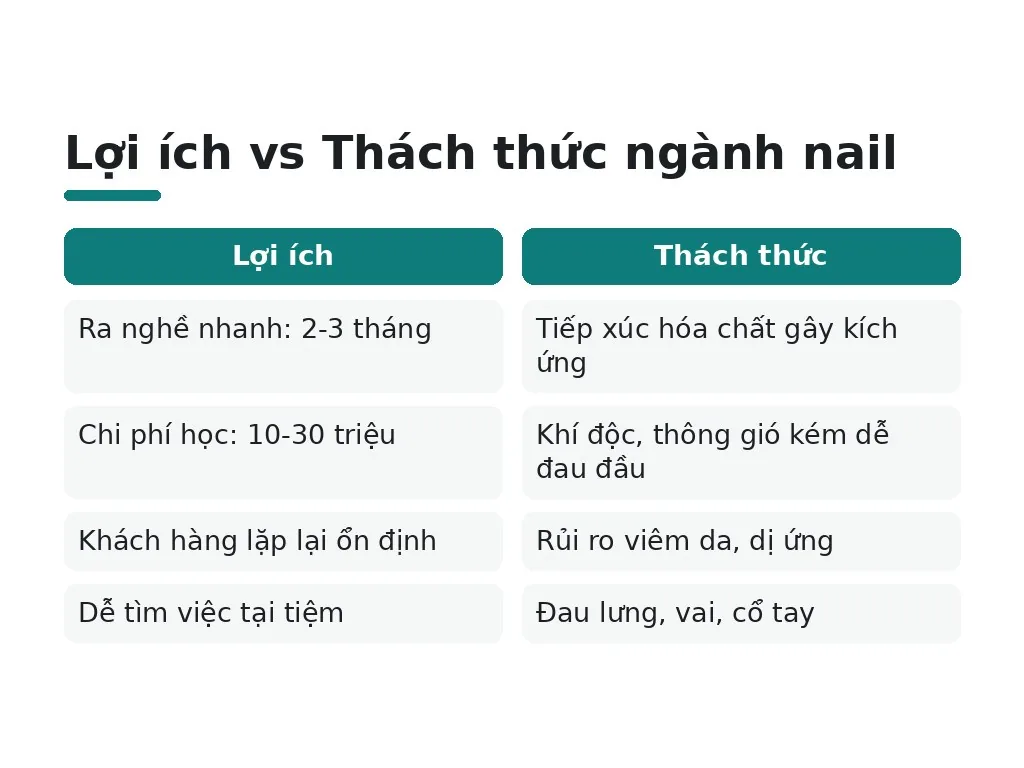 Lợi ích vs Thách thức ngành nail

| Lợi ích | Thách thức |
|---|---|
| Ra nghề nhanh: 2-3 tháng | Tiếp xúc hóa chất gây kích ứng |
| Chi phí học: 10-30 triệu | Khí độc, thông gió kém dễ đau đầu |
| Khách hàng lặp lại ổn định | Rủi ro viêm da, dị ứng |
| Dễ tìm việc tại tiệm | Đau lưng, vai, cổ tay |